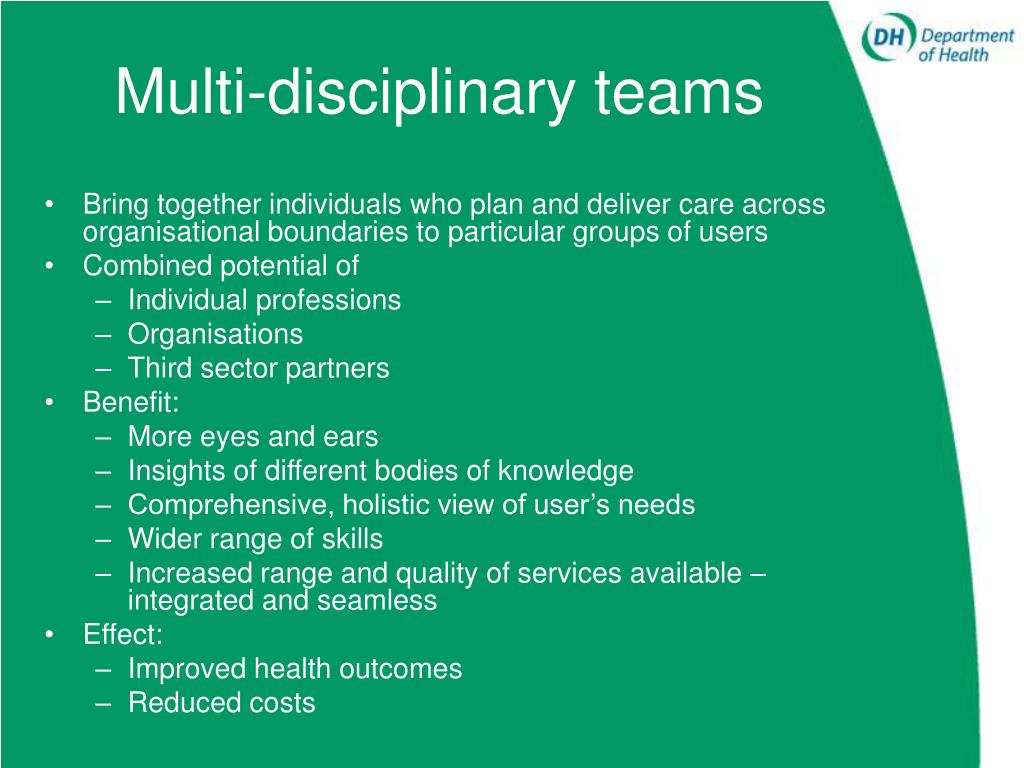 DH Department of Health

Multi-disciplinary teams

• Bring together individuals who plan and deliver care across organisational boundaries to particular groups of users
• Combined potential of
– Individual professions
– Organisations
– Third sector partners
• Benefit:
– More eyes and ears
– Insights of different bodies of knowledge
– Comprehensive, holistic view of user’s needs
– Wider range of skills
– Increased range and quality of services available – integrated and seamless
• Effect:
– Improved health outcomes
– Reduced costs